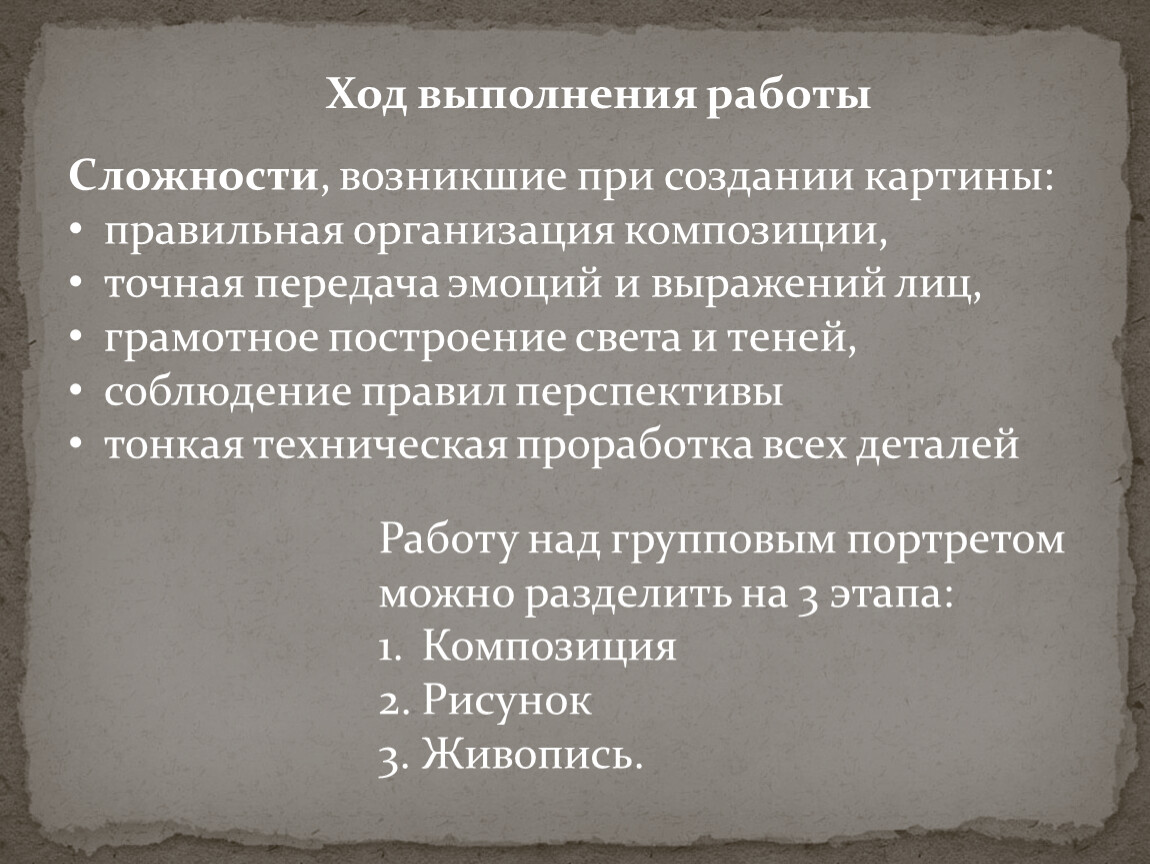 Ход выполнения работы

Сложности, возникшие при создании картины:
• правильная организация композиции,
• точная передача эмоций и выражений лиц,
• грамотное построение света и теней,
• соблюдение правил перспективы
• тонкая техническая проработка всех деталей

Работу над групповым портретом можно разделить на 3 этапа:
1. Композиция
2. Рисунок
3. Живопись.